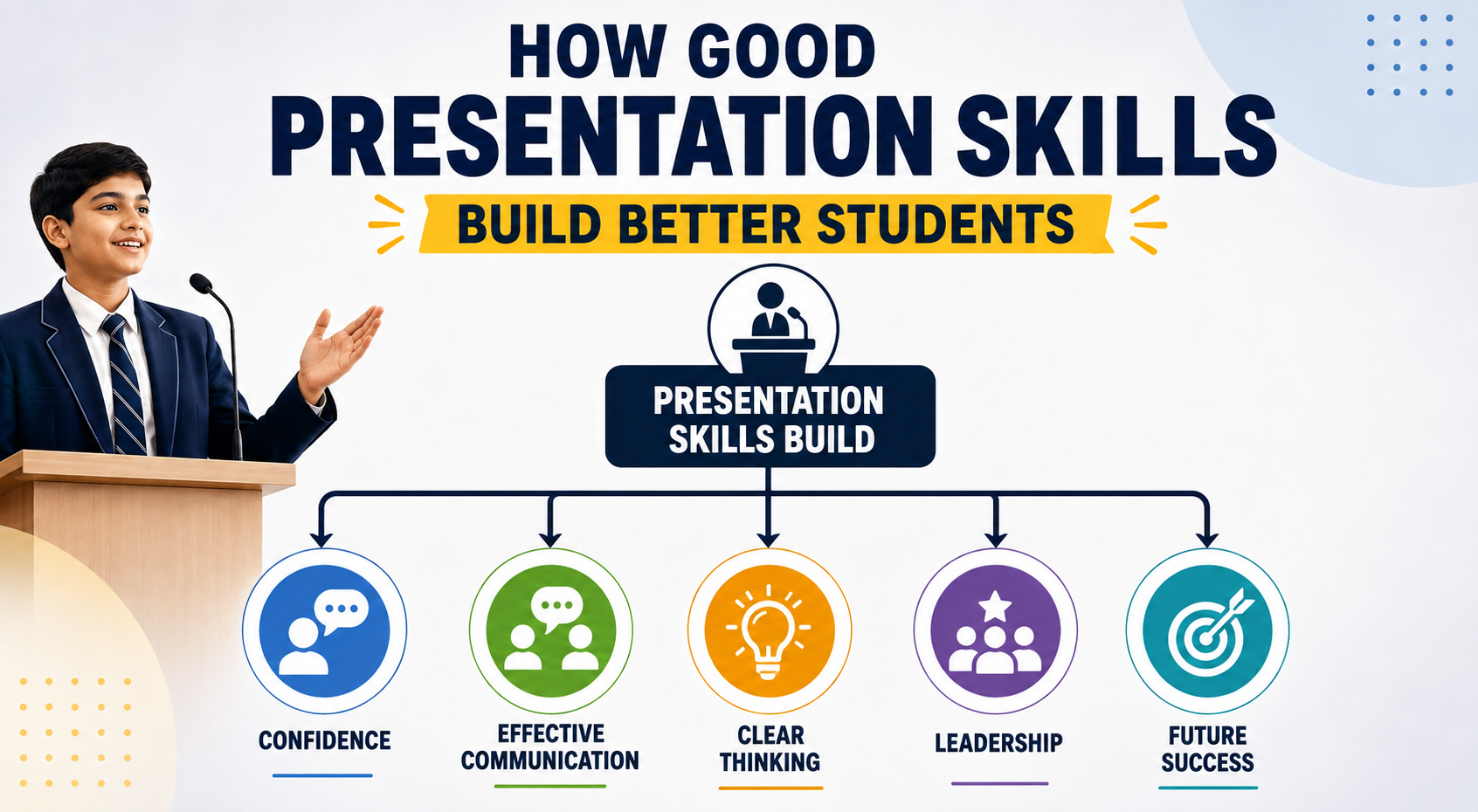 HOW GOOD
PRESENTATION SKILLS
BUILD BETTER STUDENTS

PRESENTATION SKILLS BUILD

CONFIDENCE

EFFECTIVE COMMUNICATION

CLEAR THINKING

LEADERSHIP

FUTURE SUCCESS